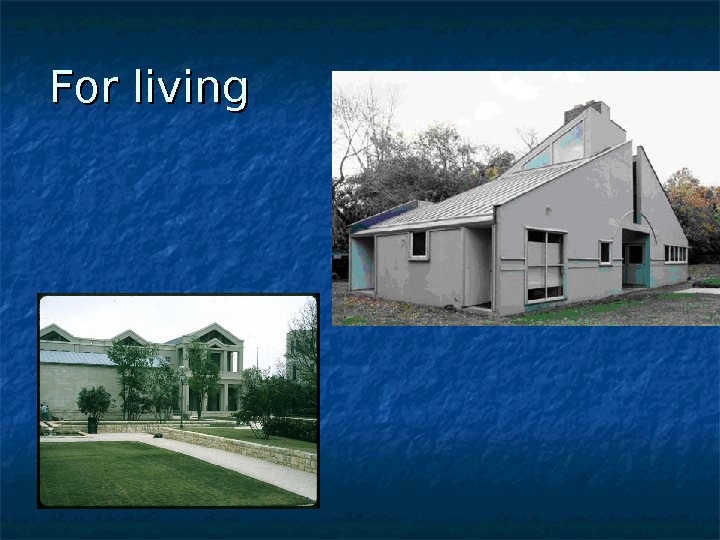 For living